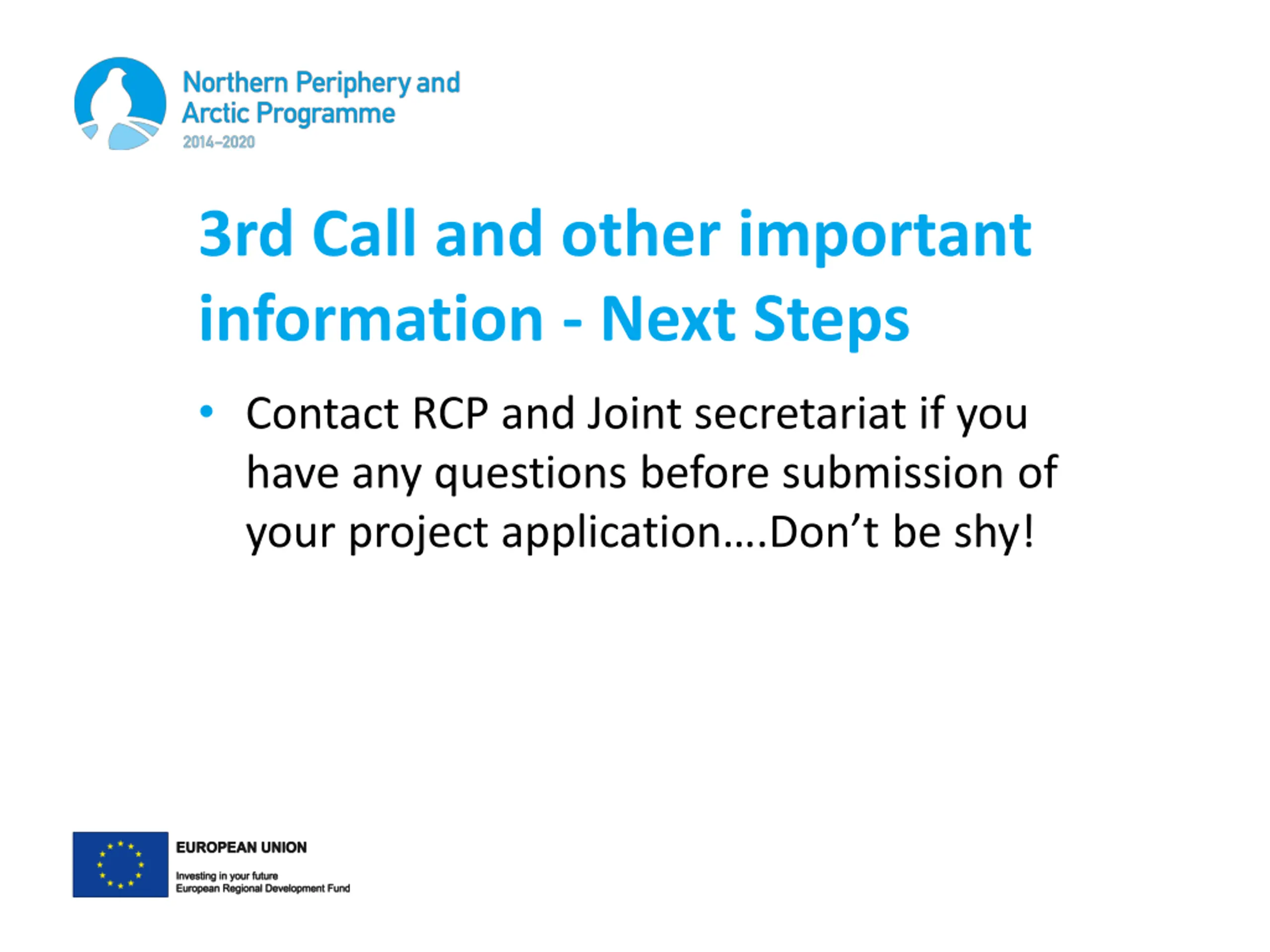 Northern Periphery and Arctic Programme
2014–2020

3rd Call and other important information - Next Steps

• Contact RCP and Joint secretariat if you have any questions before submission of your project application….Don’t be shy!

EUROPEAN UNION

Investing in your future
European Regional Development Fund